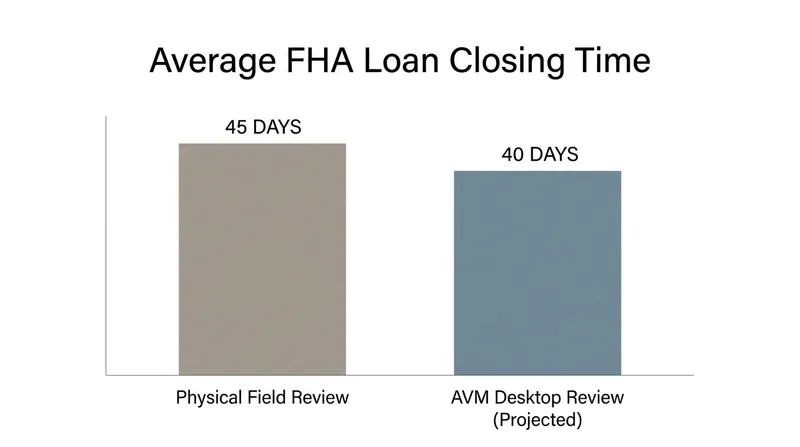 Average FHA Loan Closing Time

45 DAYS

40 DAYS

Physical Field Review

AVM Desktop Review (Projected)